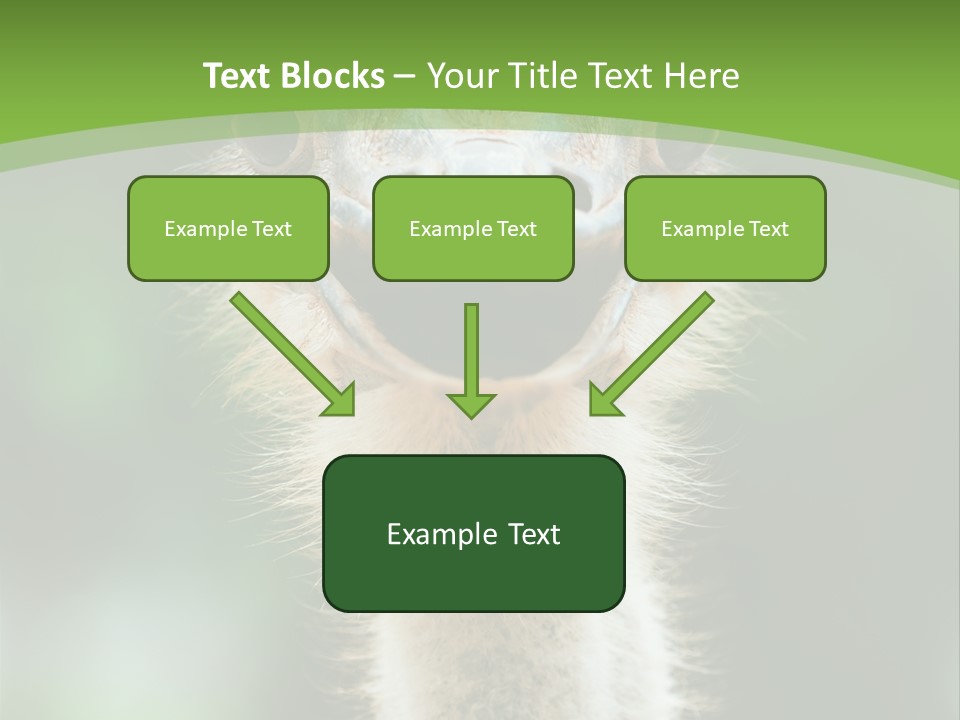 Text Blocks – Your Title Text Here

Example Text

Example Text

Example Text

Example Text